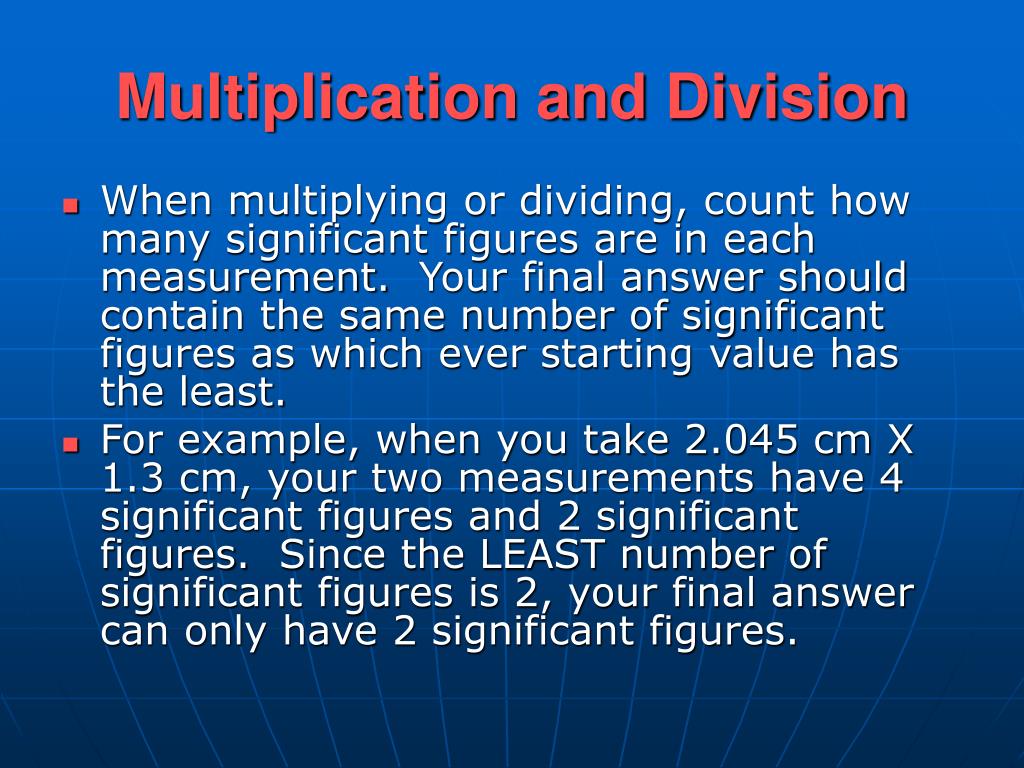 Multiplication and Division

When multiplying or dividing, count how many significant figures are in each measurement. Your final answer should contain the same number of significant figures as which ever starting value has the least.

For example, when you take 2.045 cm X 1.3 cm, your two measurements have 4 significant figures and 2 significant figures. Since the LEAST number of significant figures is 2, your final answer can only have 2 significant figures.